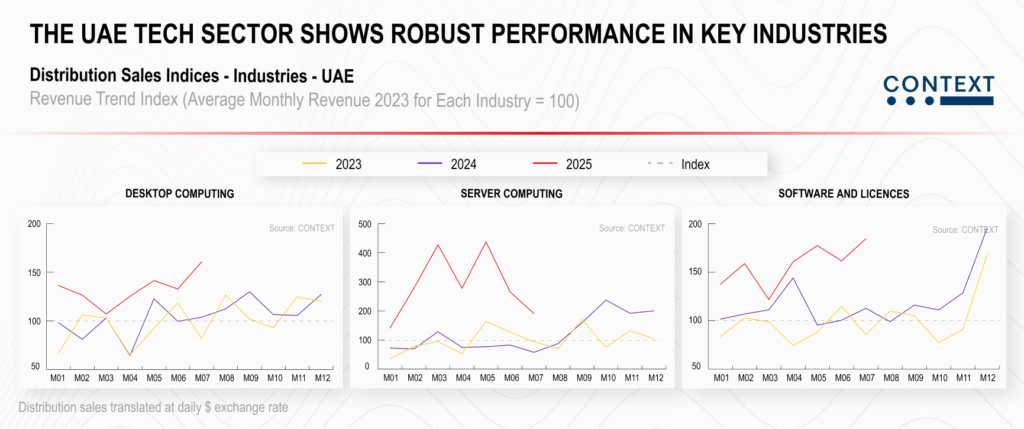 THE UAE TECH SECTOR SHOWS ROBUST PERFORMANCE IN KEY INDUSTRIES

Distribution Sales Indices - Industries - UAE

Revenue Trend Index (Average Monthly Revenue 2023 for Each Industry = 100)

CONTEXT

2023 2024 2025 Index

DESKTOP COMPUTING

Source: CONTEXT

200
150
100
50

M01 M02 M03 M04 M05 M06 M07 M08 M09 M10 M11 M12

SERVER COMPUTING

Source: CONTEXT

500
400
300
200
100
0

M01 M02 M03 M04 M05 M06 M07 M08 M09 M10 M11 M12

SOFTWARE AND LICENCES

Source: CONTEXT

200
150
100
50

M01 M02 M03 M04 M05 M06 M07 M08 M09 M10 M11 M12

Distribution sales translated at daily $ exchange rate